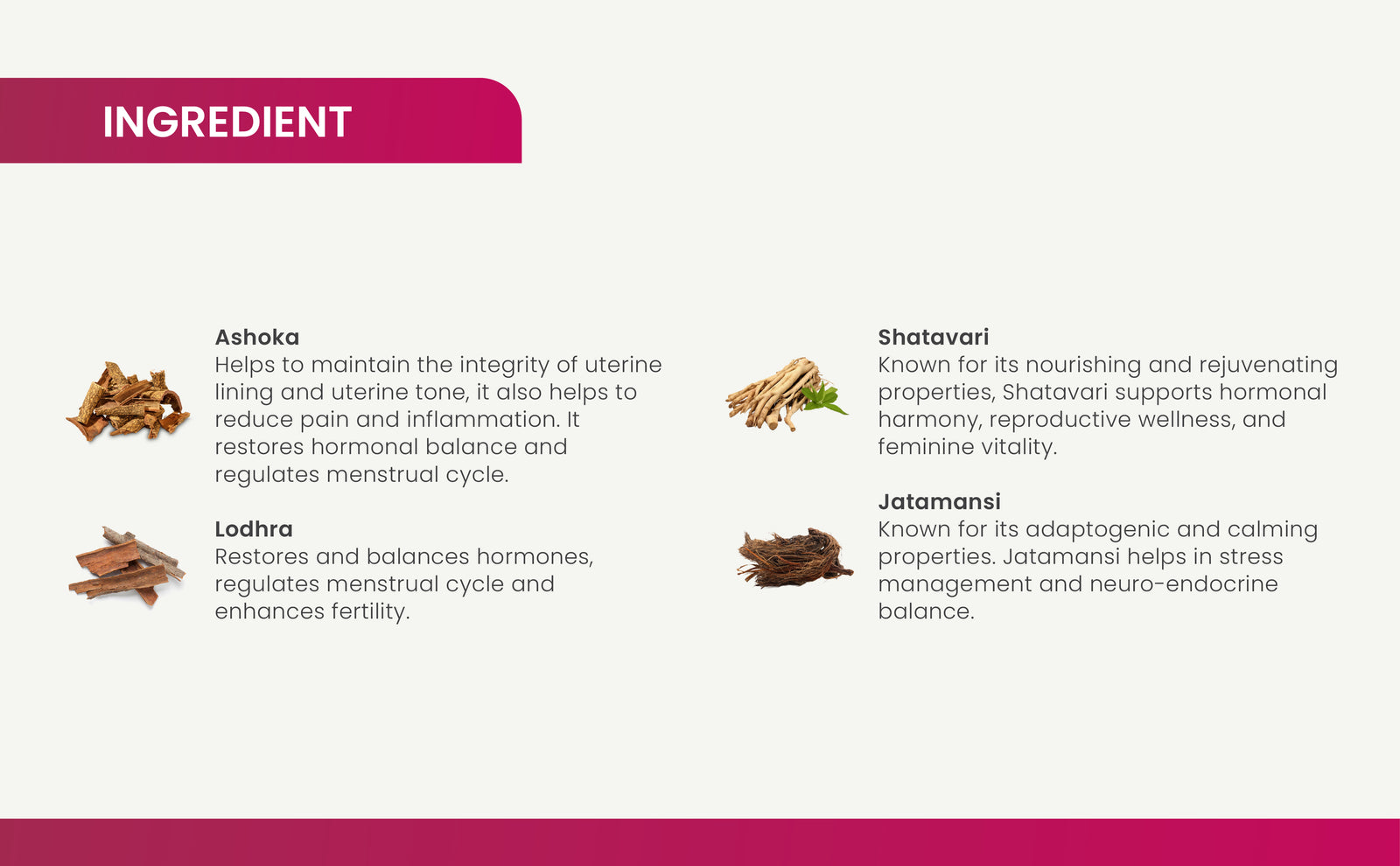 INGREDIENT

Ashoka
Helps to maintain the integrity of uterine lining and uterine tone, it also helps to reduce pain and inflammation. It restores hormonal balance and regulates menstrual cycle.

Lodhra
Restores and balances hormones, regulates menstrual cycle and enhances fertility.

Shatavari
Known for its nourishing and rejuvenating properties, Shatavari supports hormonal harmony, reproductive wellness, and feminine vitality.

Jatamansi
Known for its adaptogenic and calming properties. Jatamansi helps in stress management and neuro-endocrine balance.